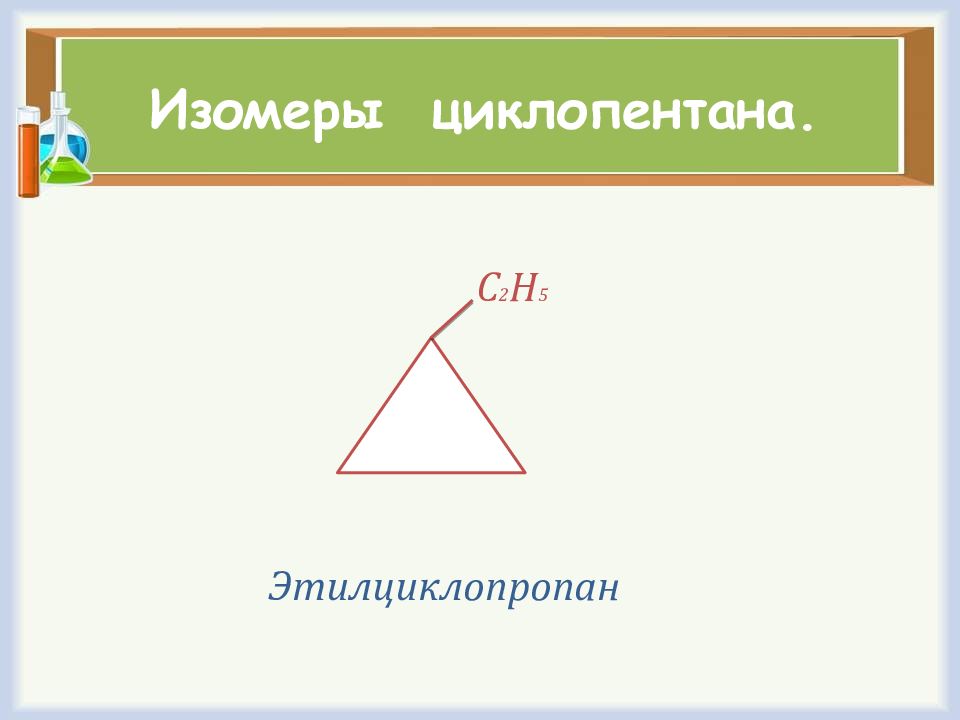 Изомеры циклопентана.

$C_2H_5$

Этилциклопропан